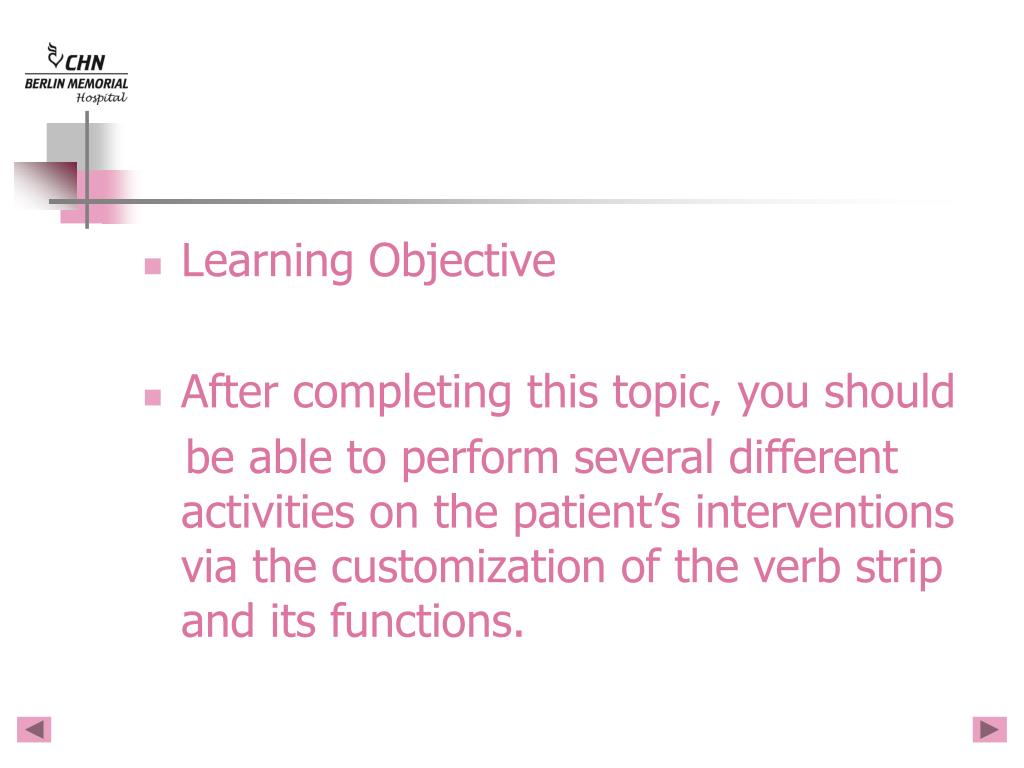 CHN
BERLIN MEMORIAL
Hospital

Learning Objective

After completing this topic, you should be able to perform several different activities on the patient’s interventions via the customization of the verb strip and its functions.